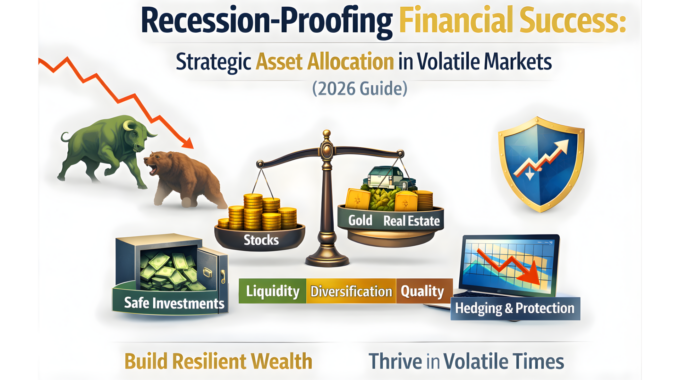 Recession-Proofing Financial Success:

Strategic Asset Allocation in Volatile Markets

(2026 Guide)

Stocks

Gold Real Estate

Safe Investments

Liquidity Diversification Quality

Hedging & Protection

Build Resilient Wealth

Thrive in Volatile Times